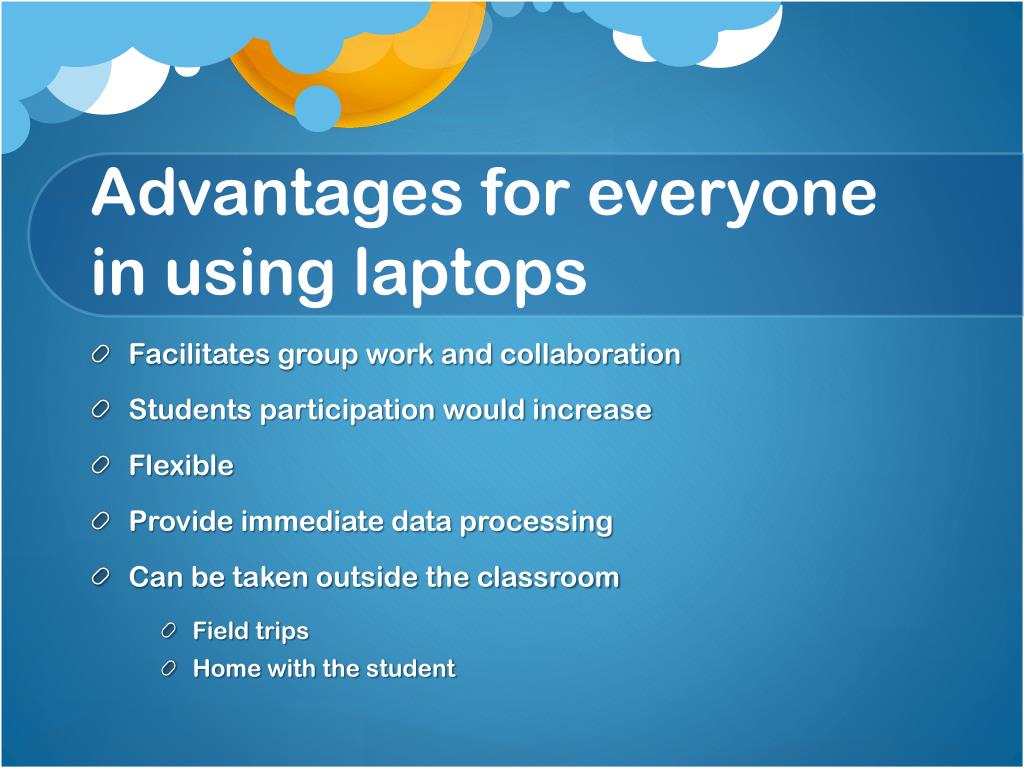 Advantages for everyone in using laptops

Facilitates group work and collaboration

Students participation would increase

Flexible

Provide immediate data processing

Can be taken outside the classroom

Field trips

Home with the student